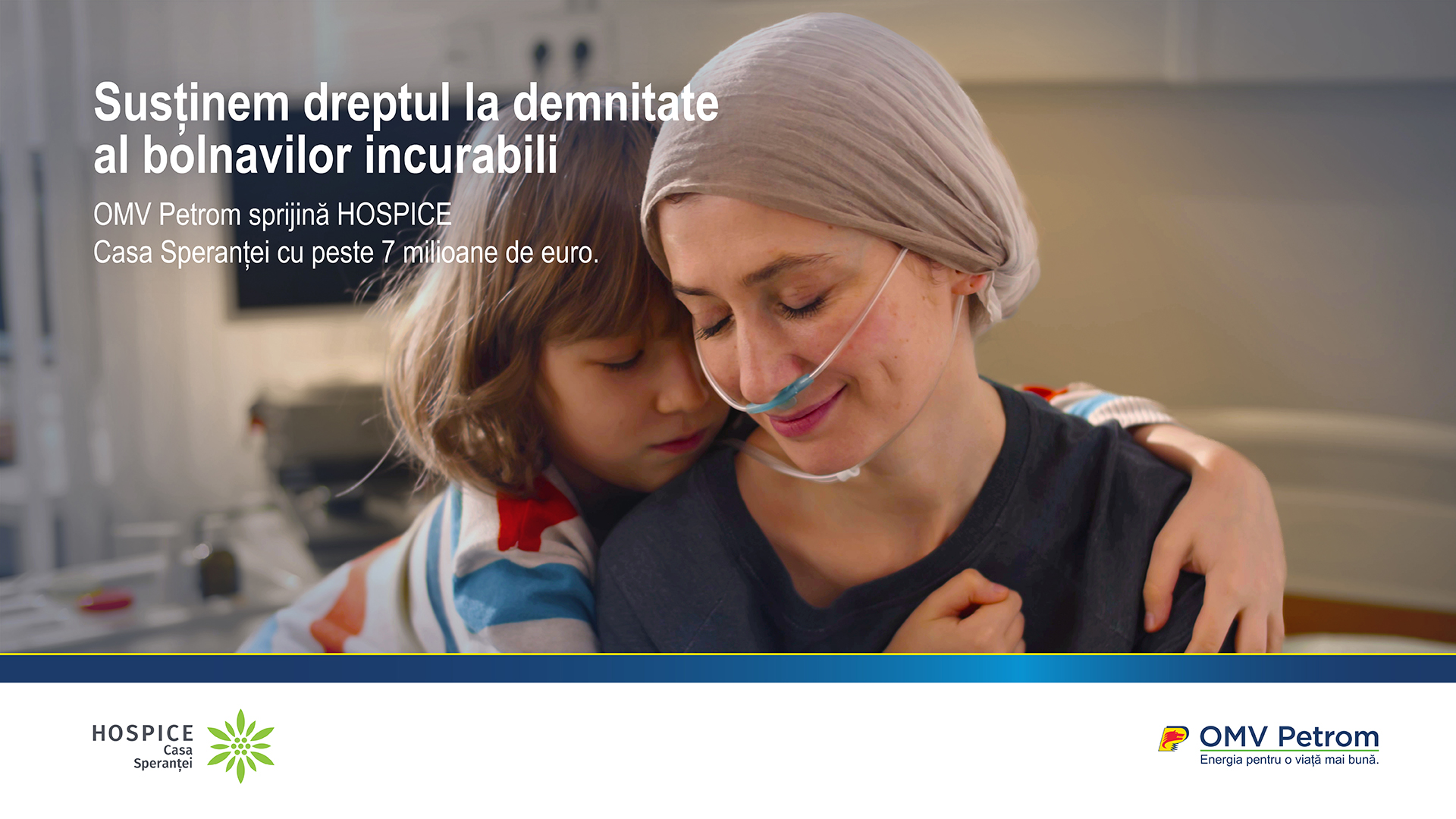 Susținem dreptul la demnitate al bolnavilor incurabili

OMV Petrom sprijină HOSPICE Casa Speranței cu peste 7 milioane de euro.

HOSPICE Casa Speranței

OMV Petrom
Energia pentru o viață mai bună.